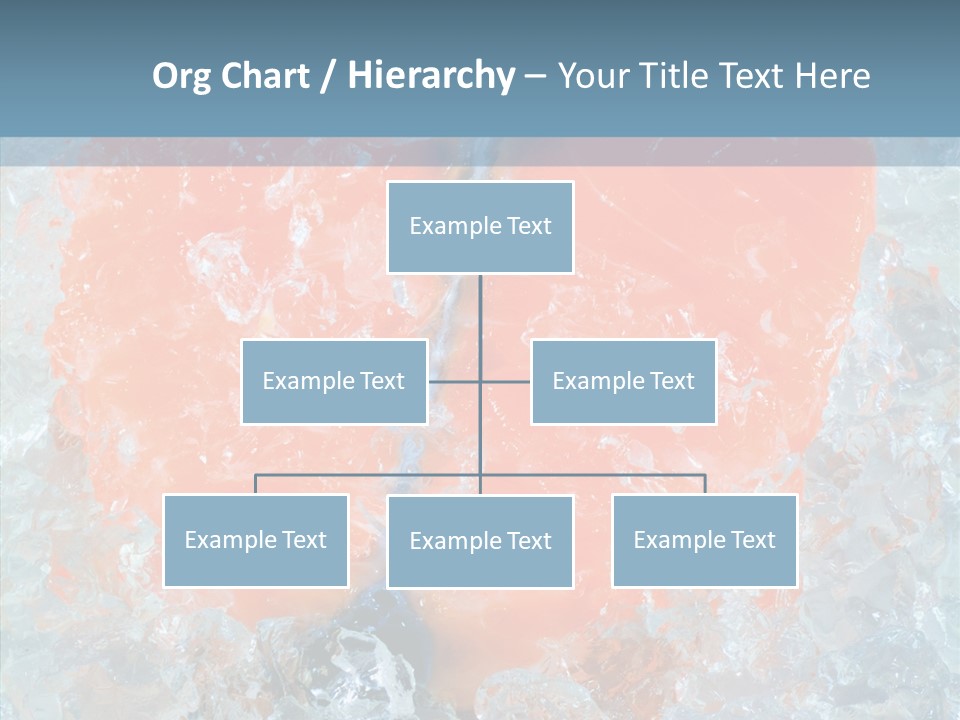 Org Chart / Hierarchy – Your Title Text Here

Example Text

Example Text

Example Text

Example Text

Example Text

Example Text